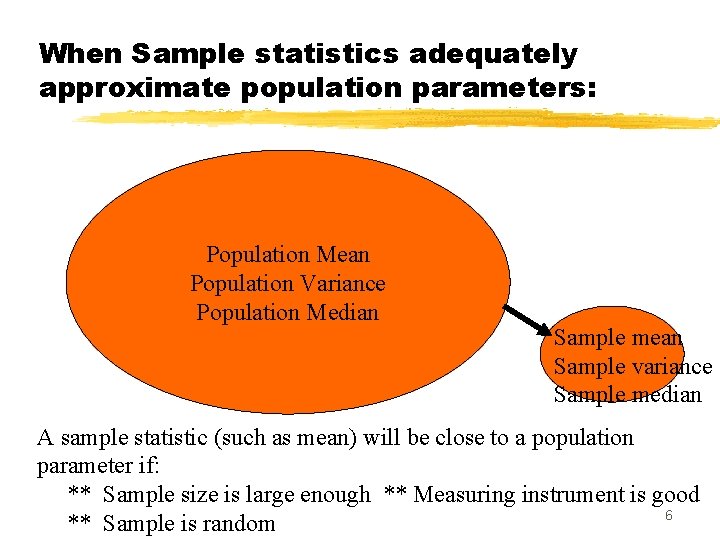 When Sample statistics adequately approximate population parameters:

Population Mean
Population Variance
Population Median

Sample mean
Sample variance
Sample median

A sample statistic (such as mean) will be close to a population parameter if:
** Sample size is large enough ** Measuring instrument is good
** Sample is random

6